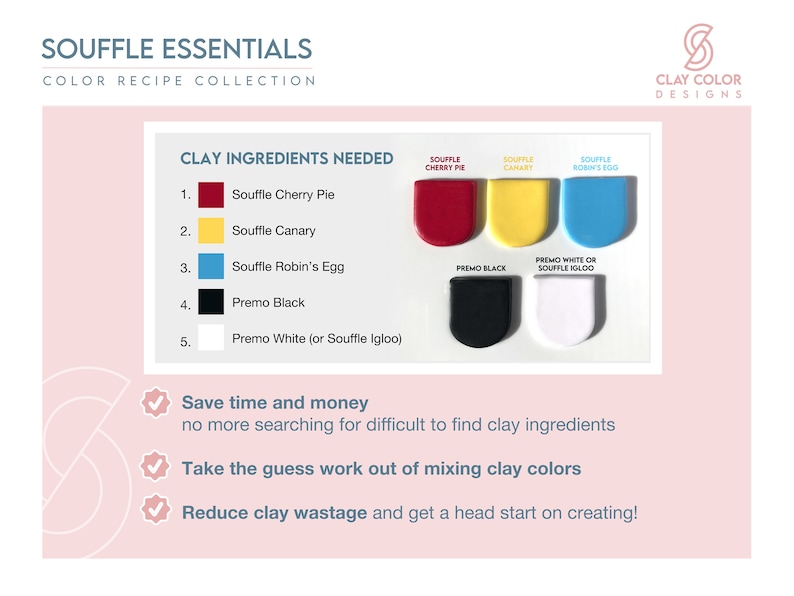 SOUFFLE ESSENTIALS
COLOR RECIPE COLLECTION

CLAY COLOR DESIGNS

CLAY INGREDIENTS NEEDED

1. Souffle Cherry Pie
2. Souffle Canary
3. Souffle Robin's Egg
4. Premo Black
5. Premo White (or Souffle Igloo)

SOUFFLE CHERRY PIE
SOUFFLE CANARY
SOUFFLE ROBIN'S EGG
PREMO BLACK
PREMO WHITE OR SOUFFLE IGLOO

Save time and money
no more searching for difficult to find clay ingredients

Take the guess work out of mixing clay colors

Reduce clay wastage and get a head start on creating!